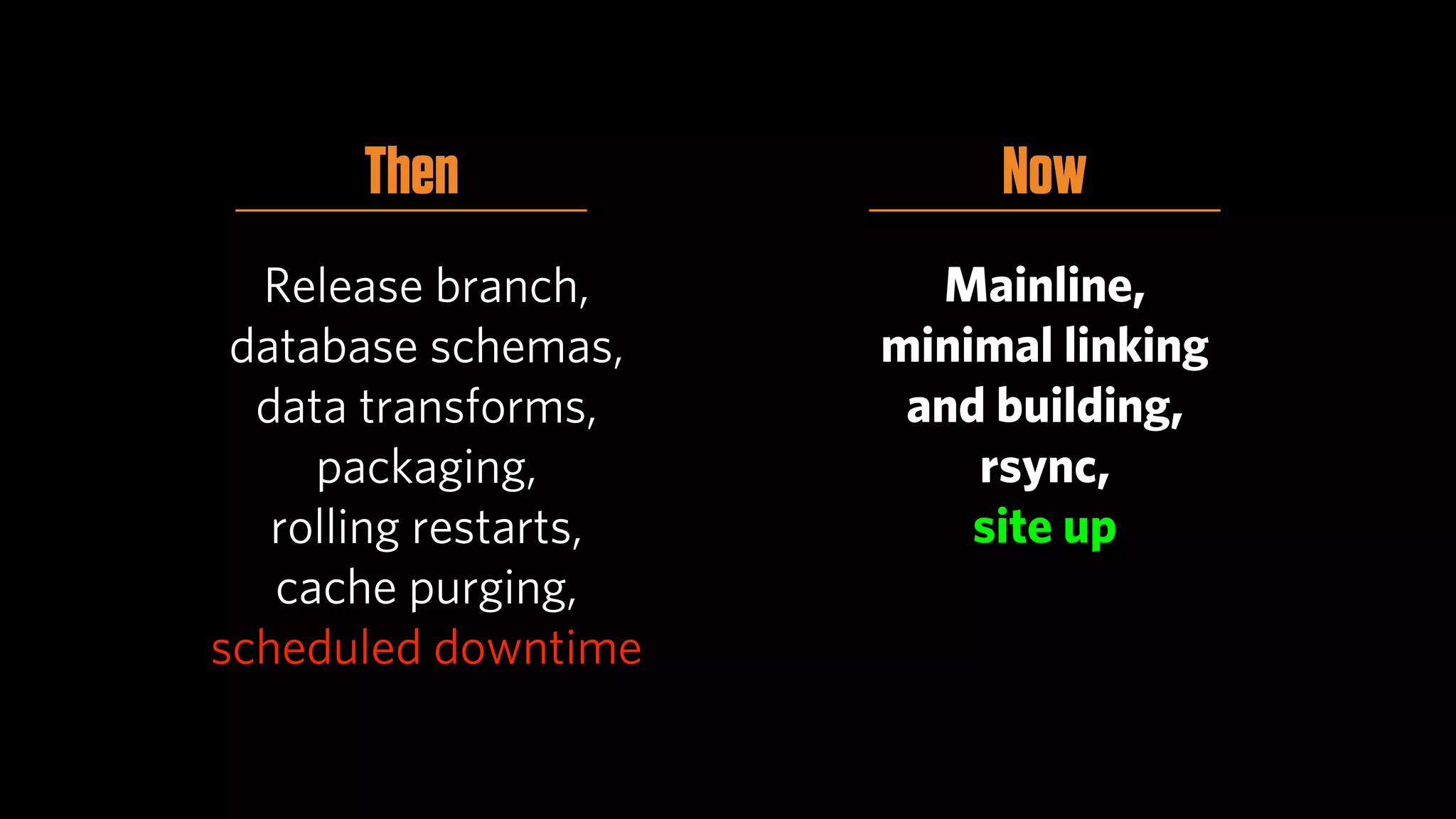 Then

Release branch,
database schemas,
data transforms,
packaging,
rolling restarts,
cache purging,
scheduled downtime

Now

Mainline,
minimal linking
and building,
rsync,
site up